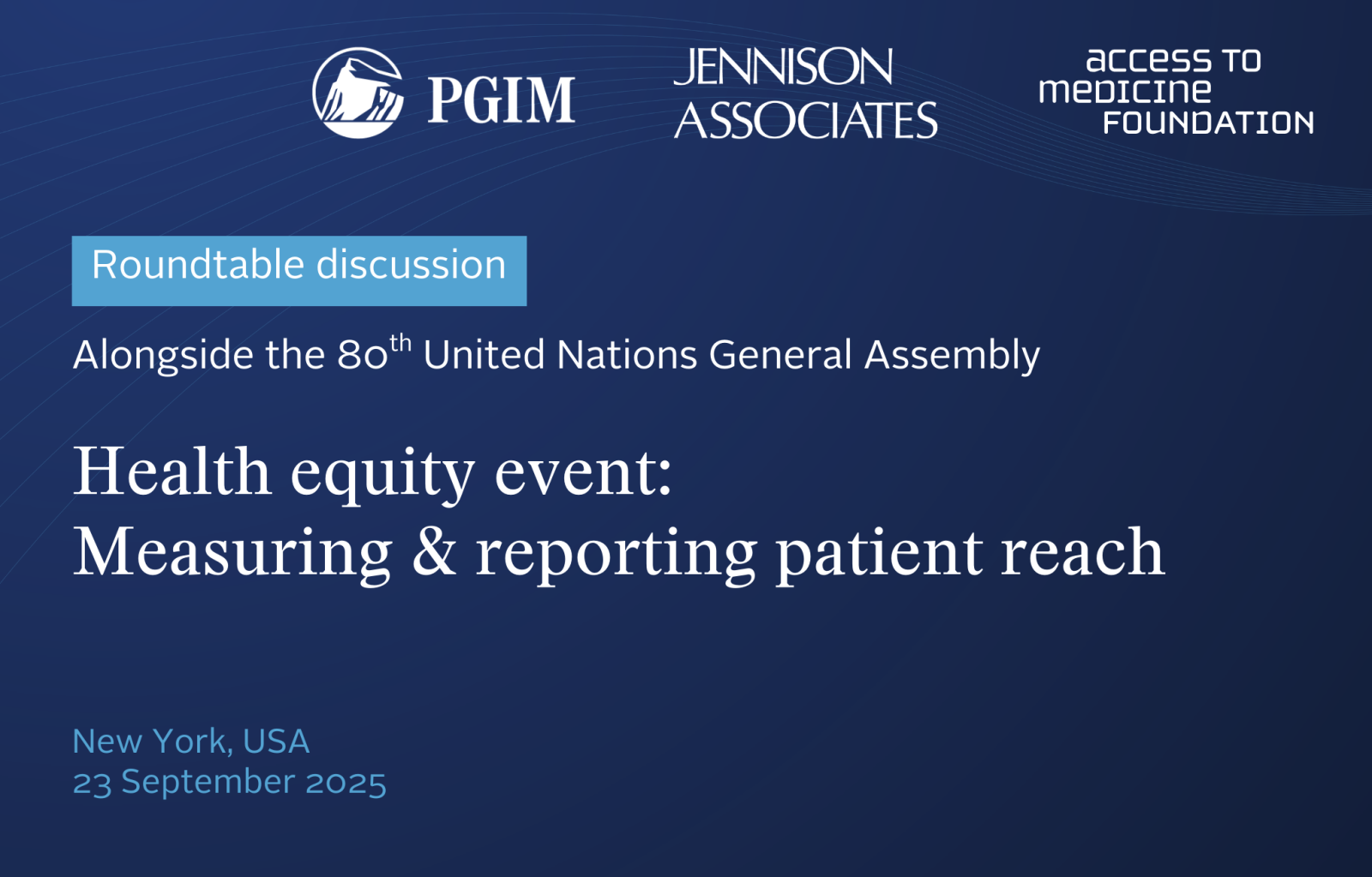 PGIM

JENNISON ASSOCIATES

access to medicine FOUNDATION

Roundtable discussion

Alongside the 80$^{th}$ United Nations General Assembly

Health equity event:
Measuring & reporting patient reach

New York, USA
23 September 2025